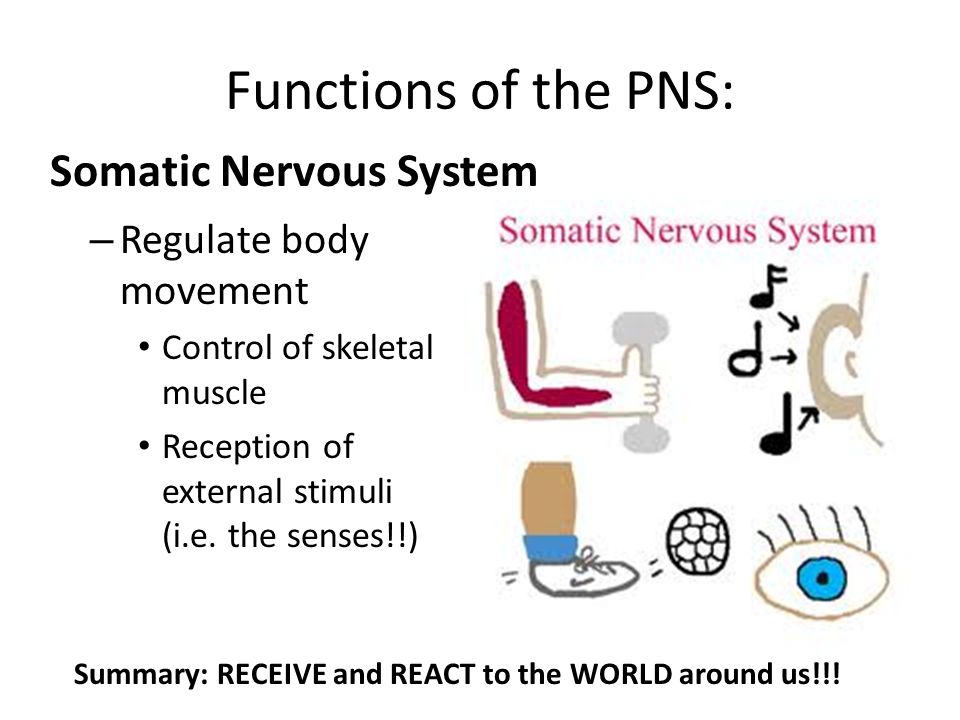 Functions of the PNS:

Somatic Nervous System

– Regulate body movement

• Control of skeletal muscle

• Reception of external stimuli (i.e. the senses!!)

Somatic Nervous System

Summary: RECEIVE and REACT to the WORLD around us!!!